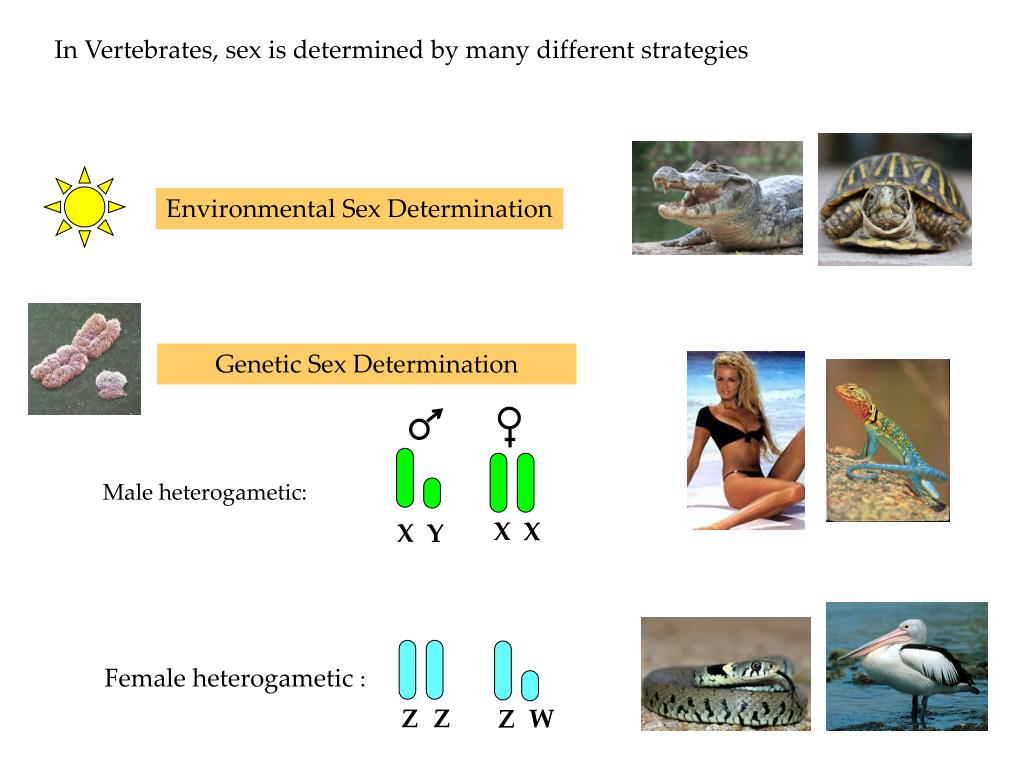 In Vertebrates, sex is determined by many different strategies

Environmental Sex Determination

Genetic Sex Determination

♂ ♀

Male heterogametic:

X Y X X

Female heterogametic :

Z Z Z W